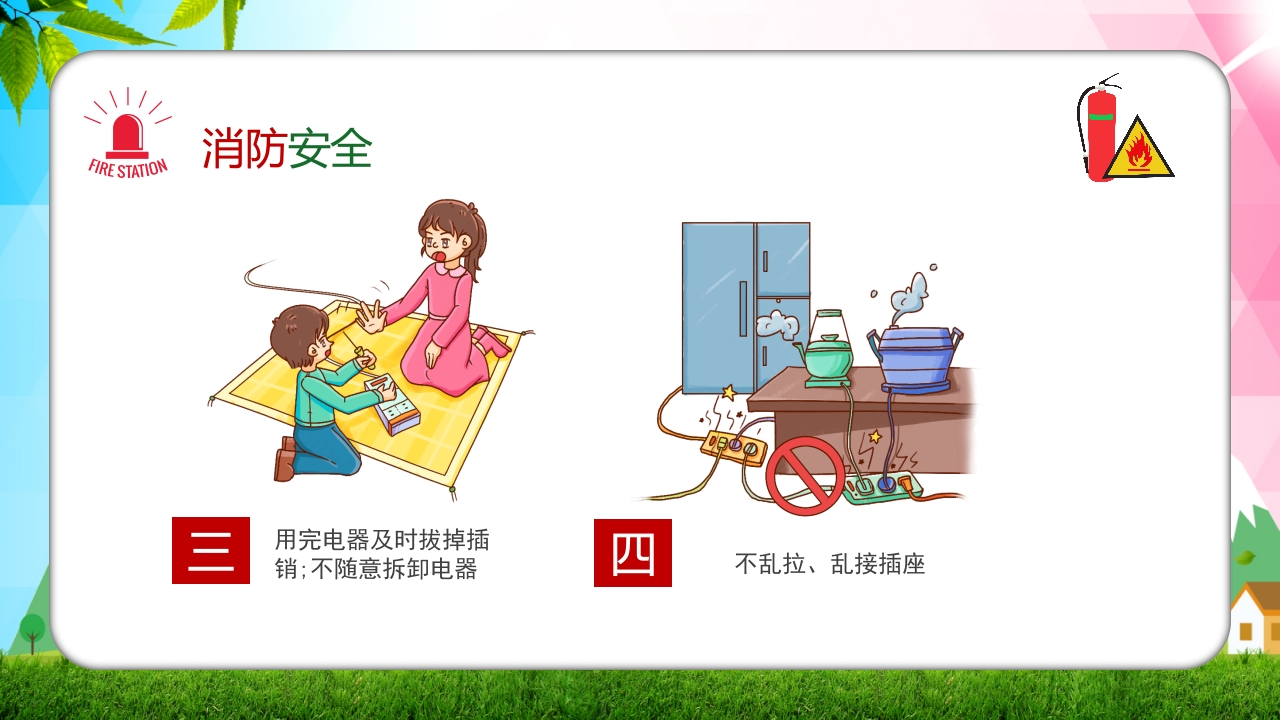 FIRE STATION

消防安全

三

用完电器及时拔掉插销;不随意拆卸电器

四

不乱拉、乱接插座